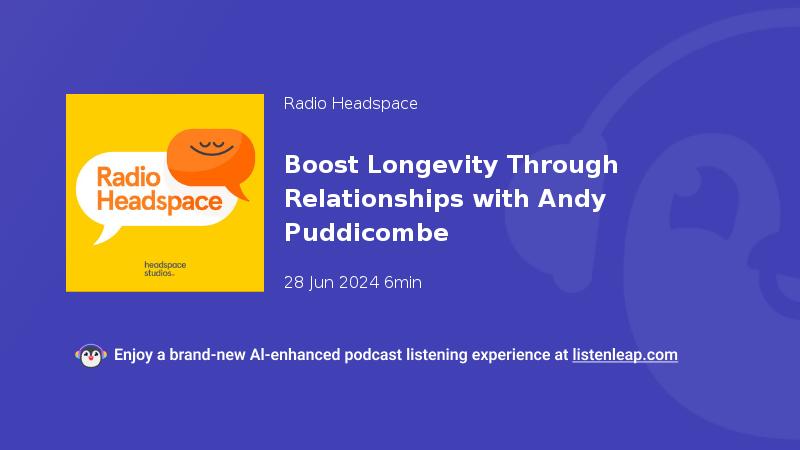 Radio Headspace

headspace studios

Radio Headspace

Boost Longevity Through Relationships with Andy Puddicombe

28 Jun 2024 6min

Enjoy a brand-new AI-enhanced podcast listening experience at listenleap.com